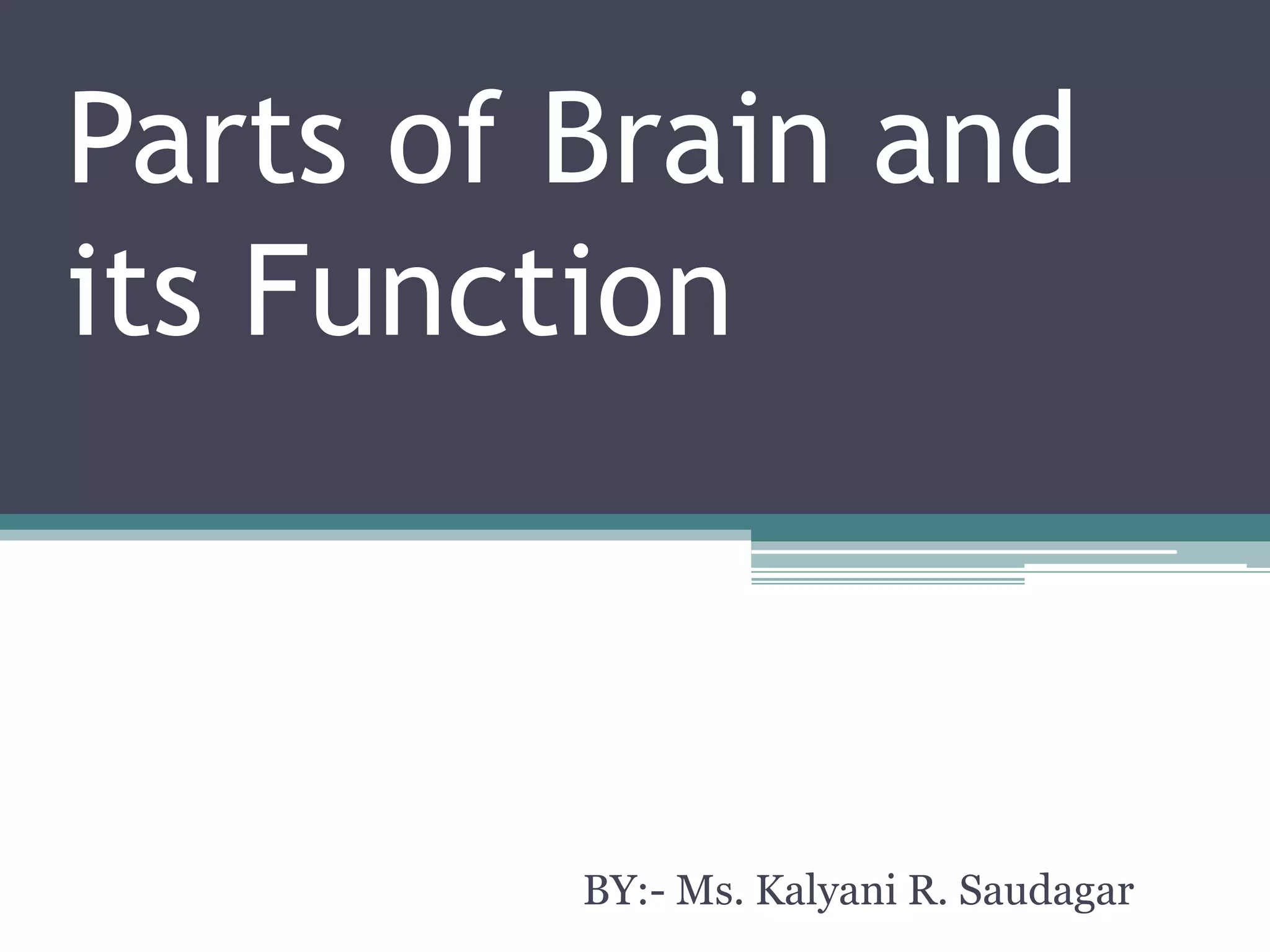 Parts of Brain and its Function

BY:- Ms. Kalyani R. Saudagar